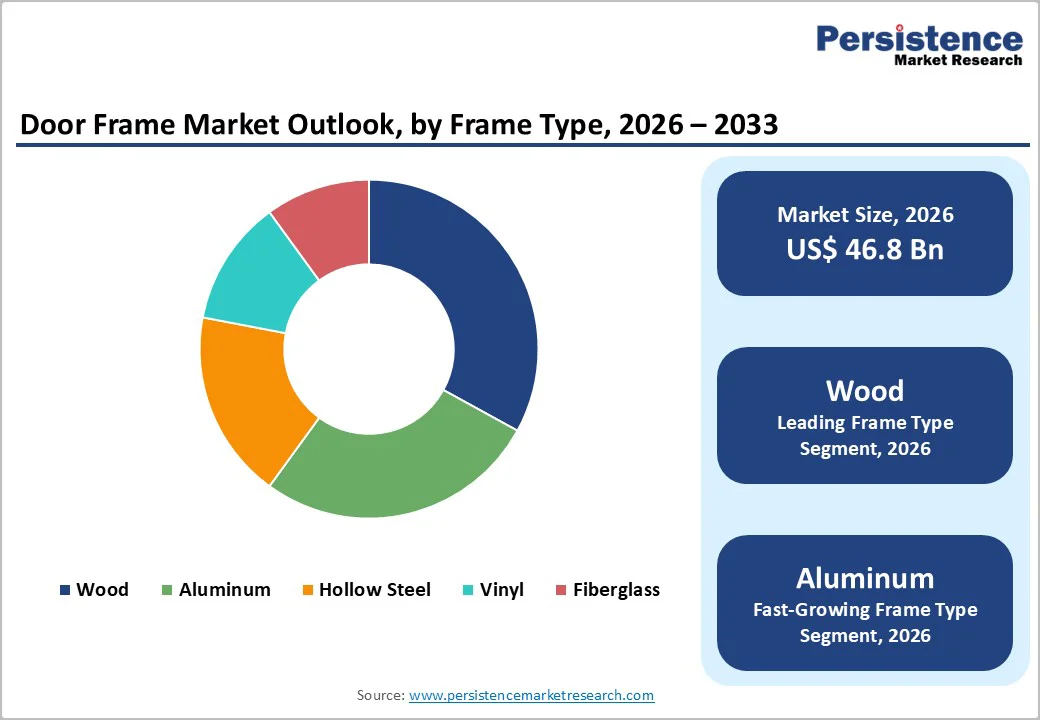 Persistence
Market Research

Door Frame Market Outlook, by Frame Type, 2026 – 2033

Wood
Aluminum
Hollow Steel
Vinyl
Fiberglass

Market Size, 2026
US$ 46.8 Bn

Wood
Leading Frame Type Segment, 2026

Aluminum
Fast-Growing Frame Type Segment, 2026

Source: www.persistencemarketresearch.com